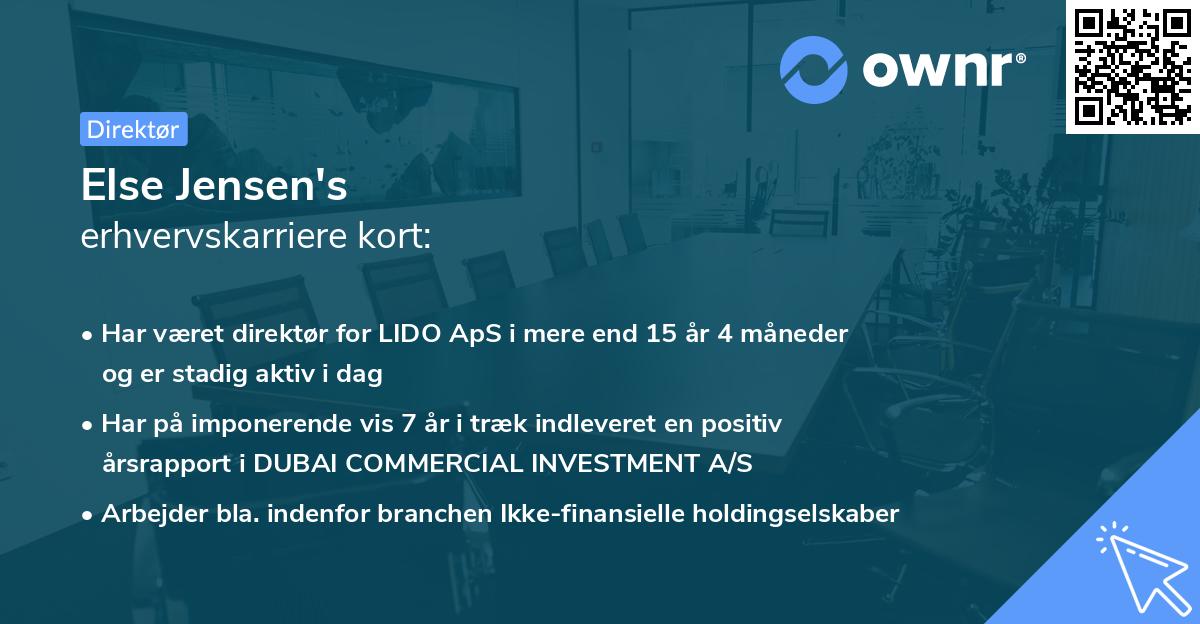 ownr®

Direktør

Else Jensen's
erhvervskarriere kort:

• Har været direktør for LIDO ApS i mere end 15 år 4 måneder og er stadig aktiv i dag

• Har på imponerende vis 7 år i træk indleveret en positiv årsrapport i DUBAI COMMERCIAL INVESTMENT A/S

• Arbejder bla. indenfor branchen Ikke-finansielle holdingselskaber